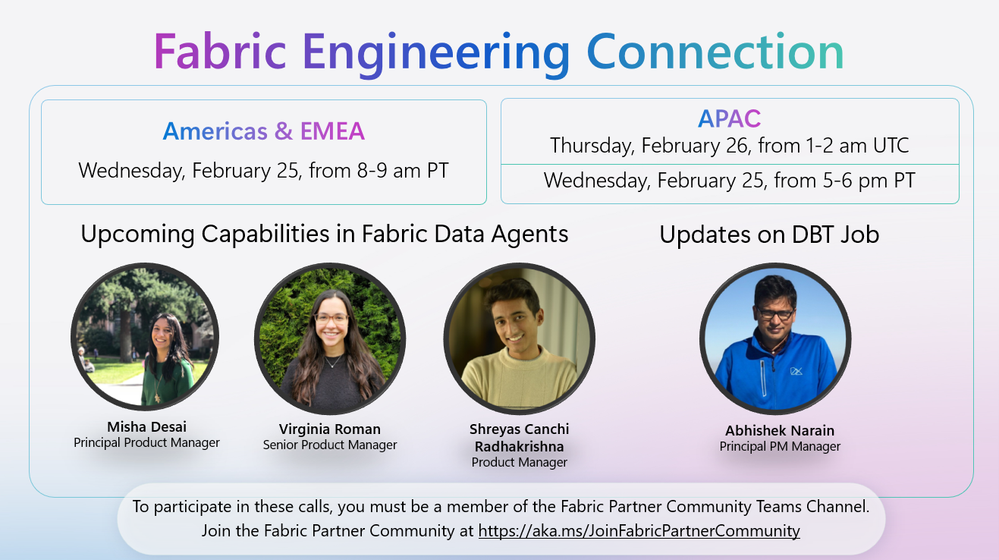 Fabric Engineering Connection

Americas & EMEA
Wednesday, February 25, from 8-9 am PT

APAC
Thursday, February 26, from 1-2 am UTC
Wednesday, February 25, from 5-6 pm PT

Upcoming Capabilities in Fabric Data Agents

Misha Desai
Principal Product Manager

Virginia Roman
Senior Product Manager

Shreyas Canchi Radhakrishna
Product Manager

Updates on DBT Job

Abhishek Narain
Principal PM Manager

To participate in these calls, you must be a member of the Fabric Partner Community Teams Channel.
Join the Fabric Partner Community at https://aka.ms/JoinFabricPartnerCommunity